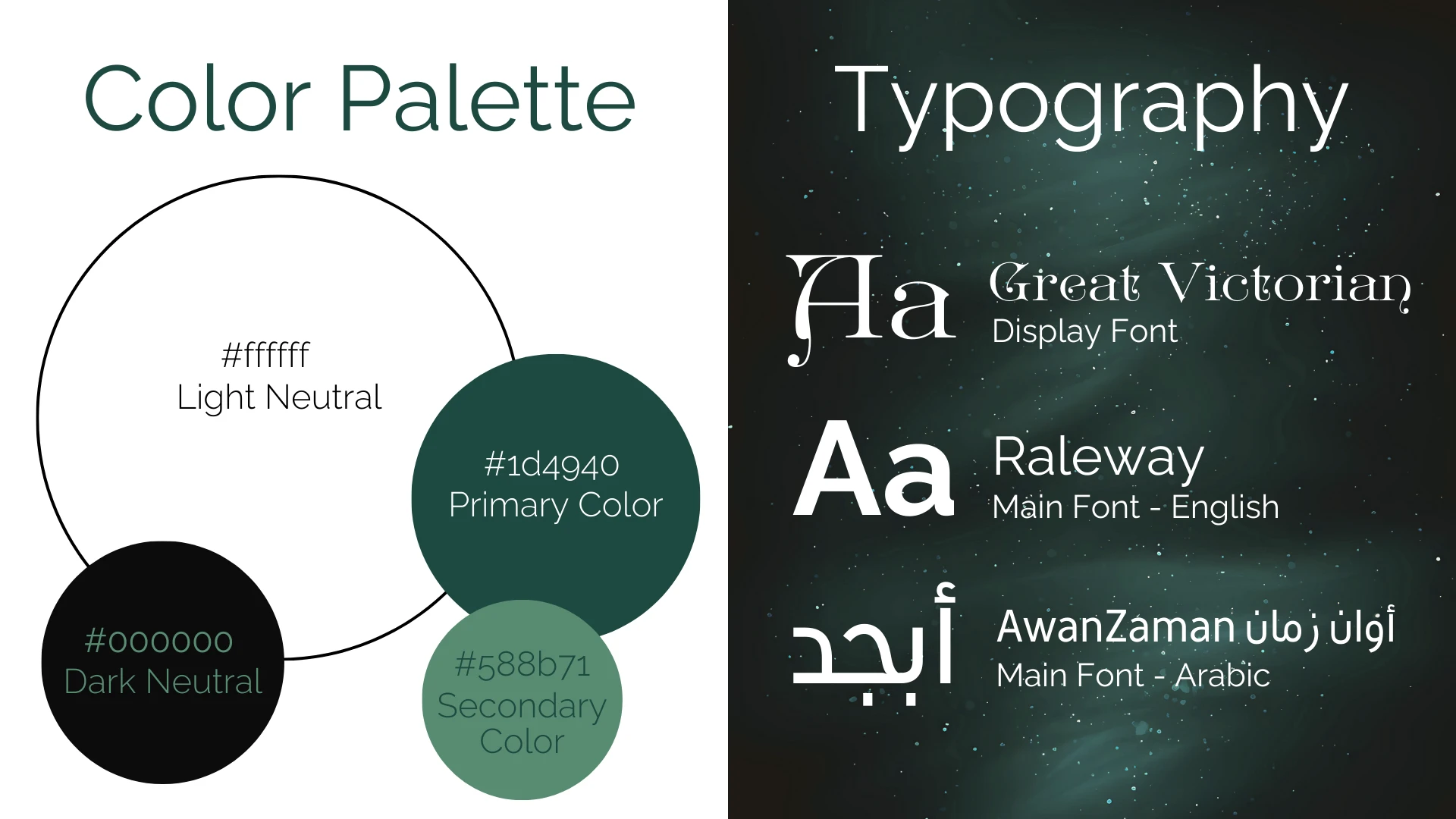 Color Palette

#ffffff
Light Neutral

#1d4940
Primary Color

#000000
Dark Neutral

#588b71
Secondary Color

Typography

Aa
Great Victorian
Display Font

Aa
Raleway
Main Font - English

أبجد
AwanZaman أوان زمان
Main Font - Arabic